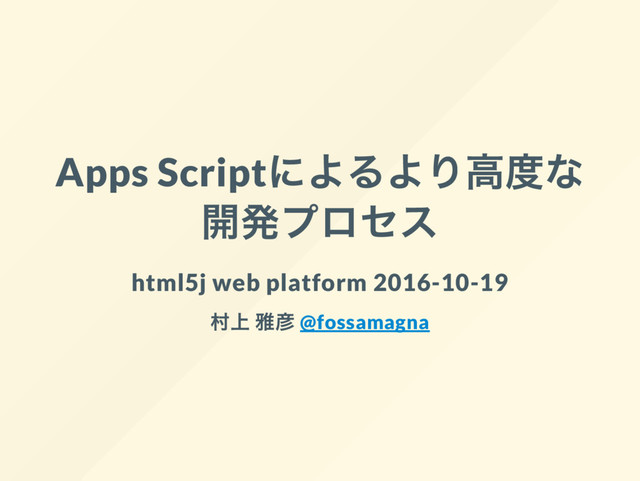 Apps Scriptによるより高度な開発プロセス

html5j web platform 2016-10-19

村上 雅彦 @fossamagna